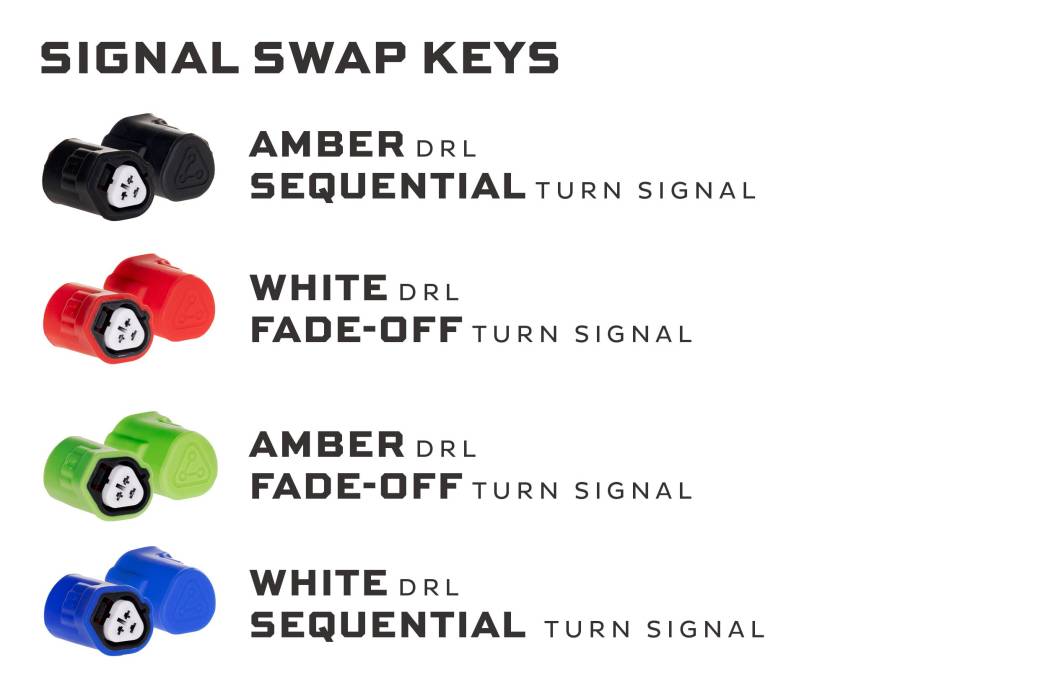 SIGNAL SWAP KEYS

AMBER DRL
SEQUENTIAL TURN SIGNAL

WHITE DRL
FADE-OFF TURN SIGNAL

AMBER DRL
FADE-OFF TURN SIGNAL

WHITE DRL
SEQUENTIAL TURN SIGNAL